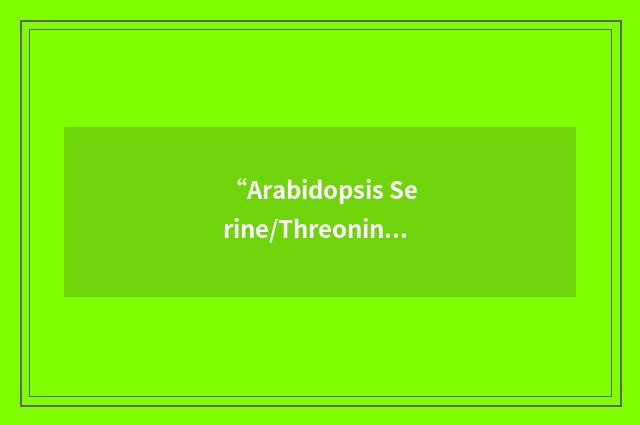 “Arabidopsis Serine/Threonin…